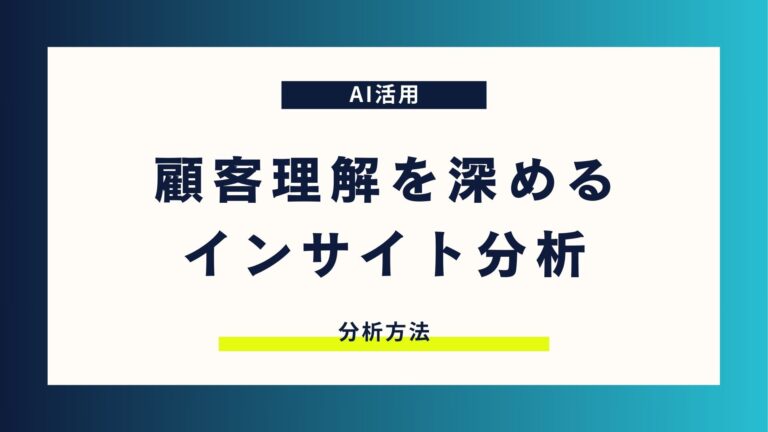 AI活用

顧客理解を深める
インサイト分析

分析方法